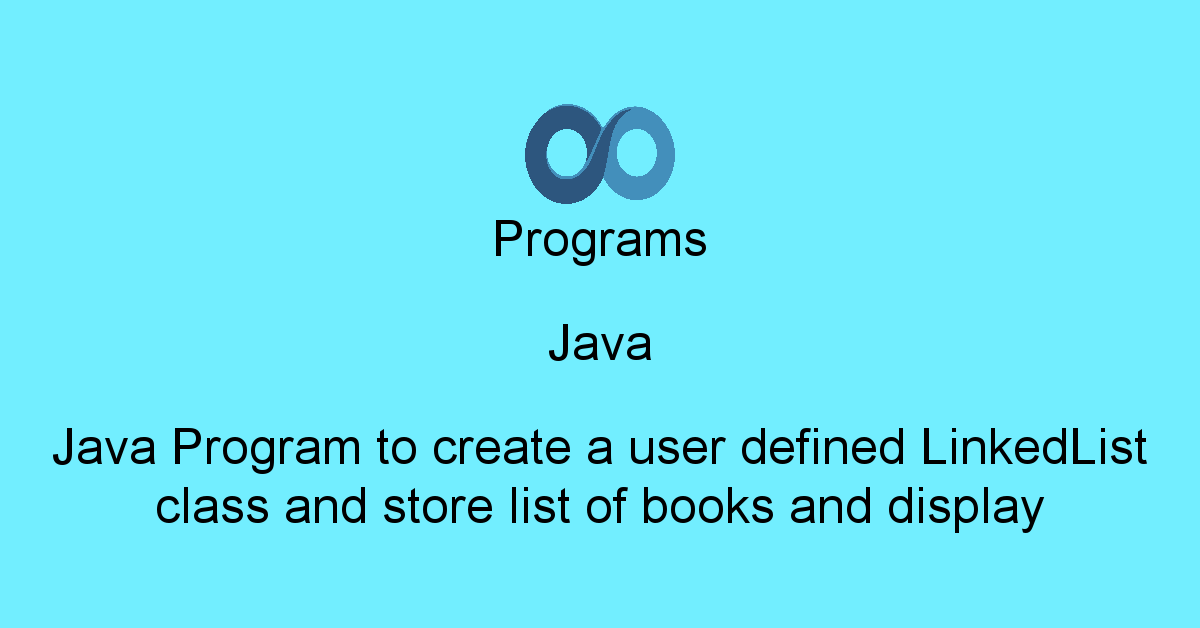 Programs

Java

Java Program to create a user defined LinkedList class and store list of books and display